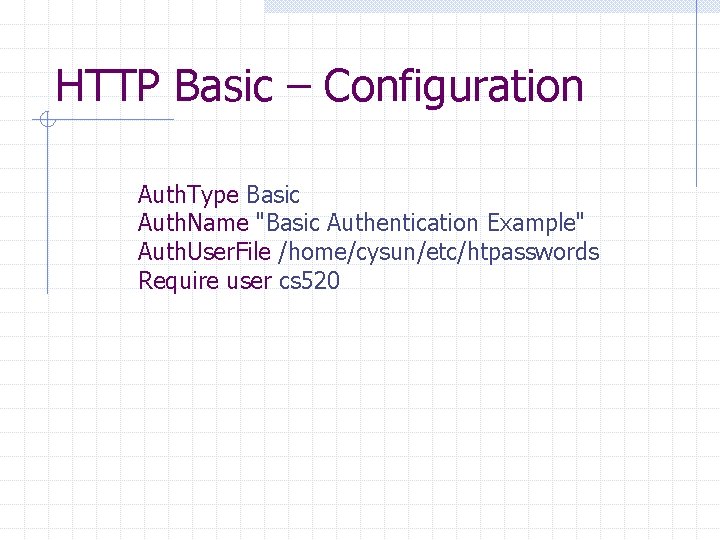 HTTP Basic – Configuration

AuthType Basic
AuthName "Basic Authentication Example"
AuthUserFile /home/cysun/etc/htpasswords
Require user cs520